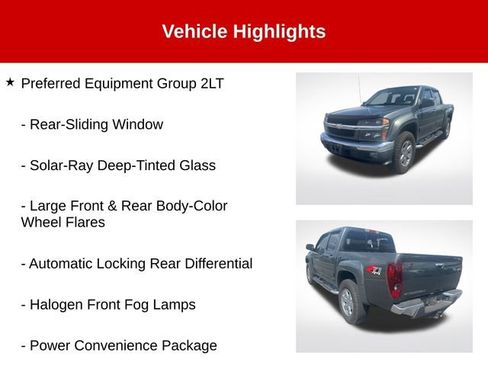 Vehicle Highlights

★ Preferred Equipment Group 2LT

- Rear-Sliding Window

- Solar-Ray Deep-Tinted Glass

- Large Front & Rear Body-Color Wheel Flares

- Automatic Locking Rear Differential

- Halogen Front Fog Lamps

- Power Convenience Package